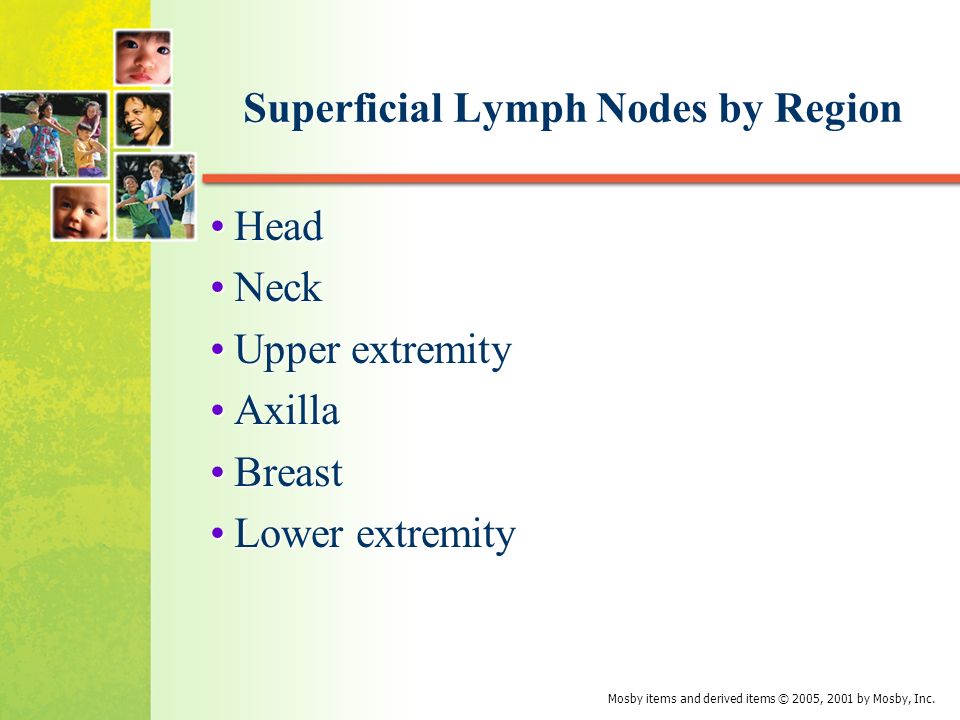 Superficial Lymph Nodes by Region

• Head
• Neck
• Upper extremity
• Axilla
• Breast
• Lower extremity

Mosby items and derived items © 2005, 2001 by Mosby, Inc.